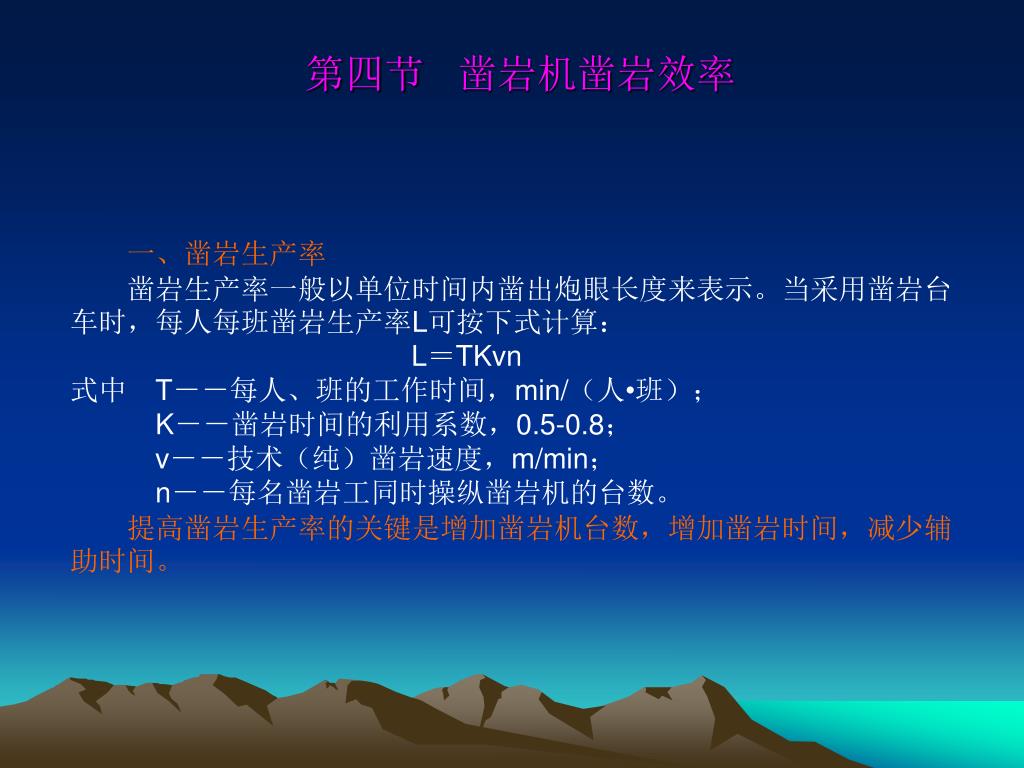 第四节　凿岩机凿岩效率

一、凿岩生产率

凿岩生产率一般以单位时间内凿出炮眼长度来表示。当采用凿岩台车时，每人每班凿岩生产率L可按下式计算：

L＝TKvn

式中　T－－每人、班的工作时间，min/（人•班）；
K－－凿岩时间的利用系数，0.5-0.8；
v－－技术（纯）凿岩速度，m/min；
n－－每名凿岩工同时操纵凿岩机的台数。

提高凿岩生产率的关键是增加凿岩机台数，增加凿岩时间，减少辅助时间。